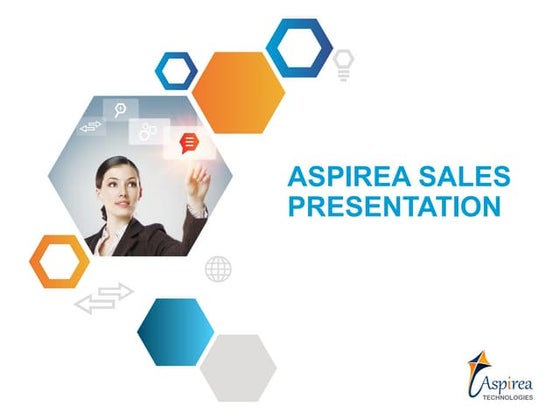 ASPIREA SALES PRESENTATION

Aspirea
TECHNOLOGIES